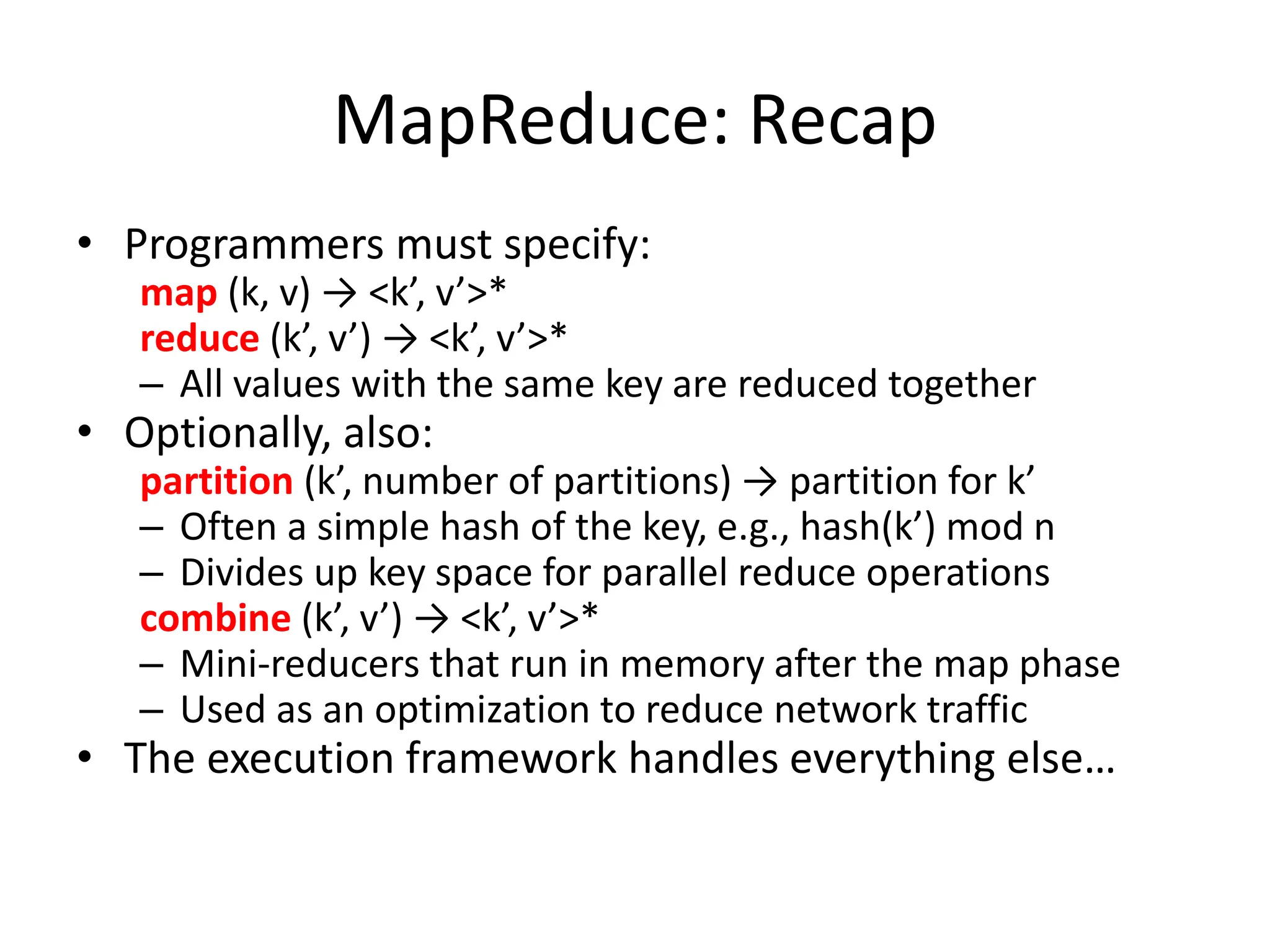 MapReduce: Recap

• Programmers must specify:
map (k, v) → <k’, v’>*
reduce (k’, v’) → <k’, v’>*
– All values with the same key are reduced together
• Optionally, also:
partition (k’, number of partitions) → partition for k’
– Often a simple hash of the key, e.g., hash(k’) mod n
– Divides up key space for parallel reduce operations
combine (k’, v’) → <k’, v’>*
– Mini-reducers that run in memory after the map phase
– Used as an optimization to reduce network traffic
• The execution framework handles everything else…